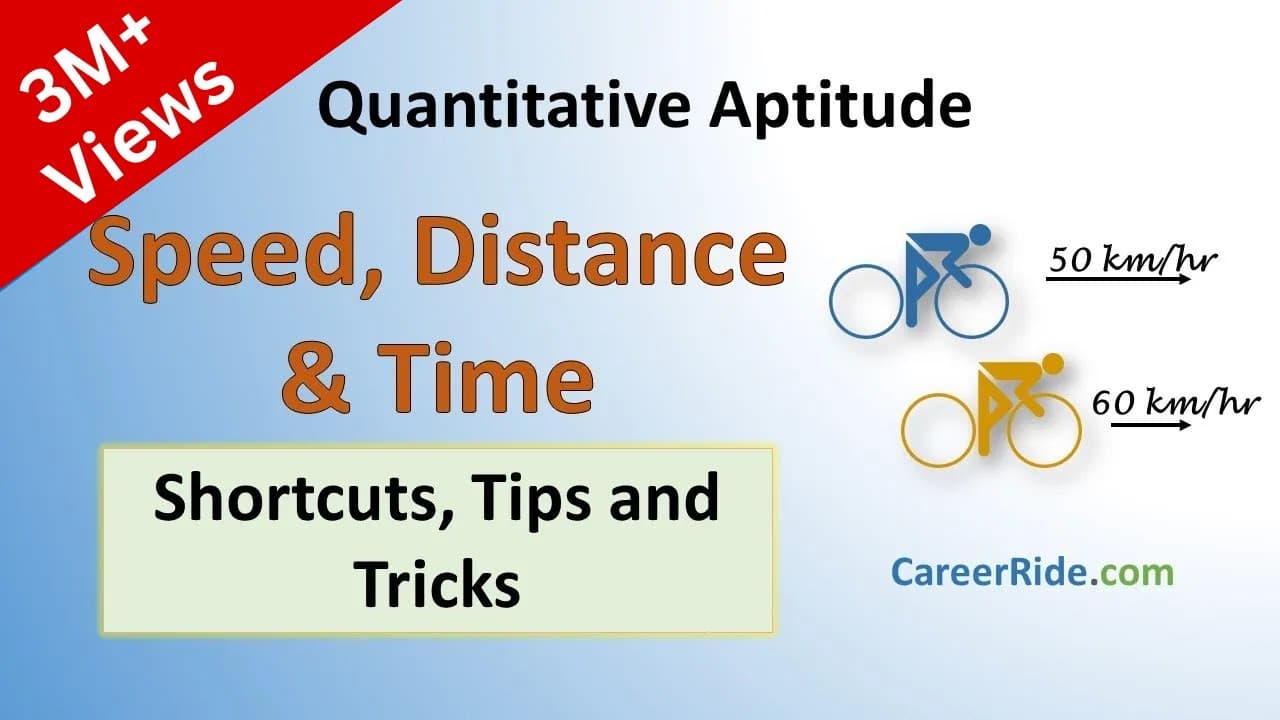 3M+ Views

Quantitative Aptitude

Speed, Distance & Time

50 km/hr

60 km/hr

Shortcuts, Tips and Tricks

CareerRide.com